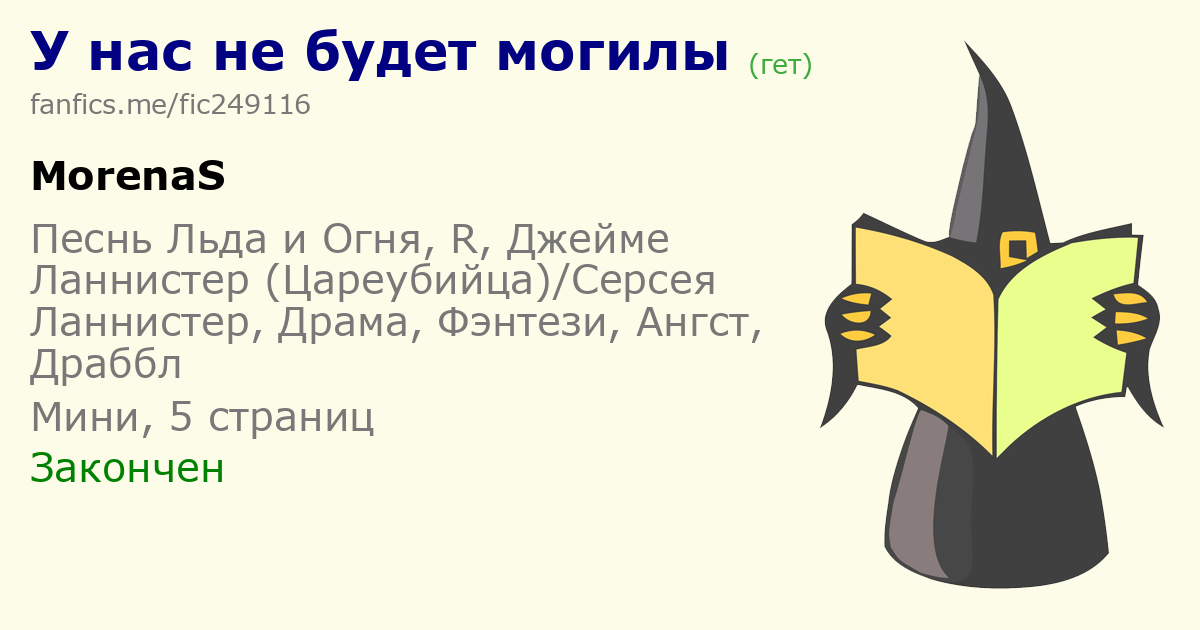 У нас не будет могилы (гет)

fanfics.me/fic249116

MorenaS

Песнь Льда и Огня, R, Джейме Ланнистер (Цареубийца)/Серсея Ланнистер, Драма, Фэнтези, Ангст, Драббл

Мини, 5 страниц

Закончен